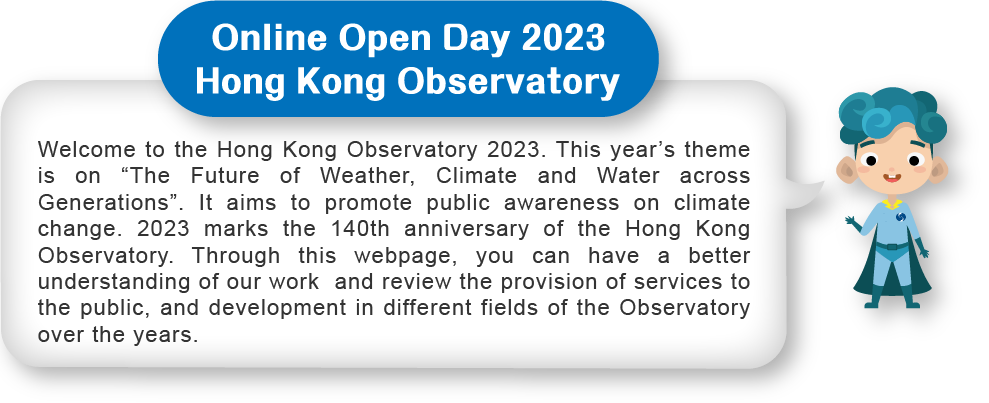 Online Open Day 2023
Hong Kong Observatory

Welcome to the Hong Kong Observatory 2023. This year’s theme is on “The Future of Weather, Climate and Water across Generations”. It aims to promote public awareness on climate change. 2023 marks the 140th anniversary of the Hong Kong Observatory. Through this webpage, you can have a better understanding of our work and review the provision of services to the public, and development in different fields of the Observatory over the years.